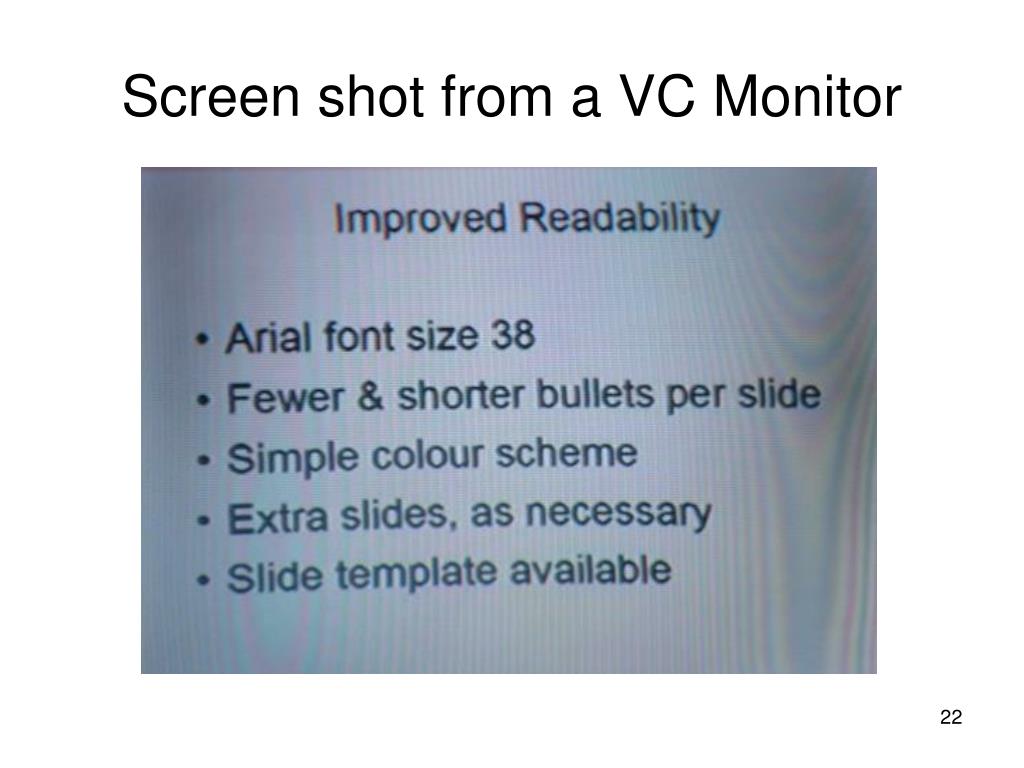 Screen shot from a VC Monitor

Improved Readability

• Arial font size 38
• Fewer & shorter bullets per slide
• Simple colour scheme
• Extra slides, as necessary
• Slide template available

22